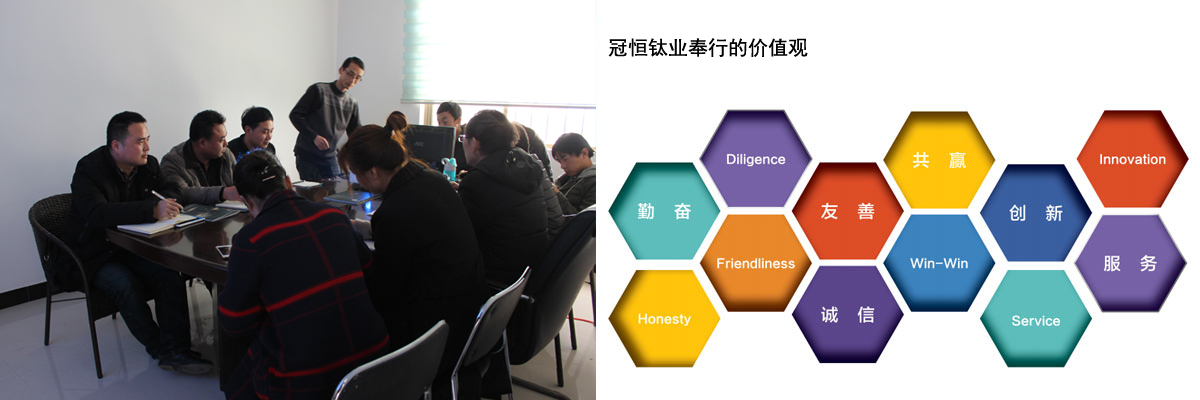 冠恒钛业奉行的价值观

Diligence

勤 奋

Friendliness

Honesty

友 善

诚 信

共 赢

Win-Win

创 新

Service

Innovation

服 务